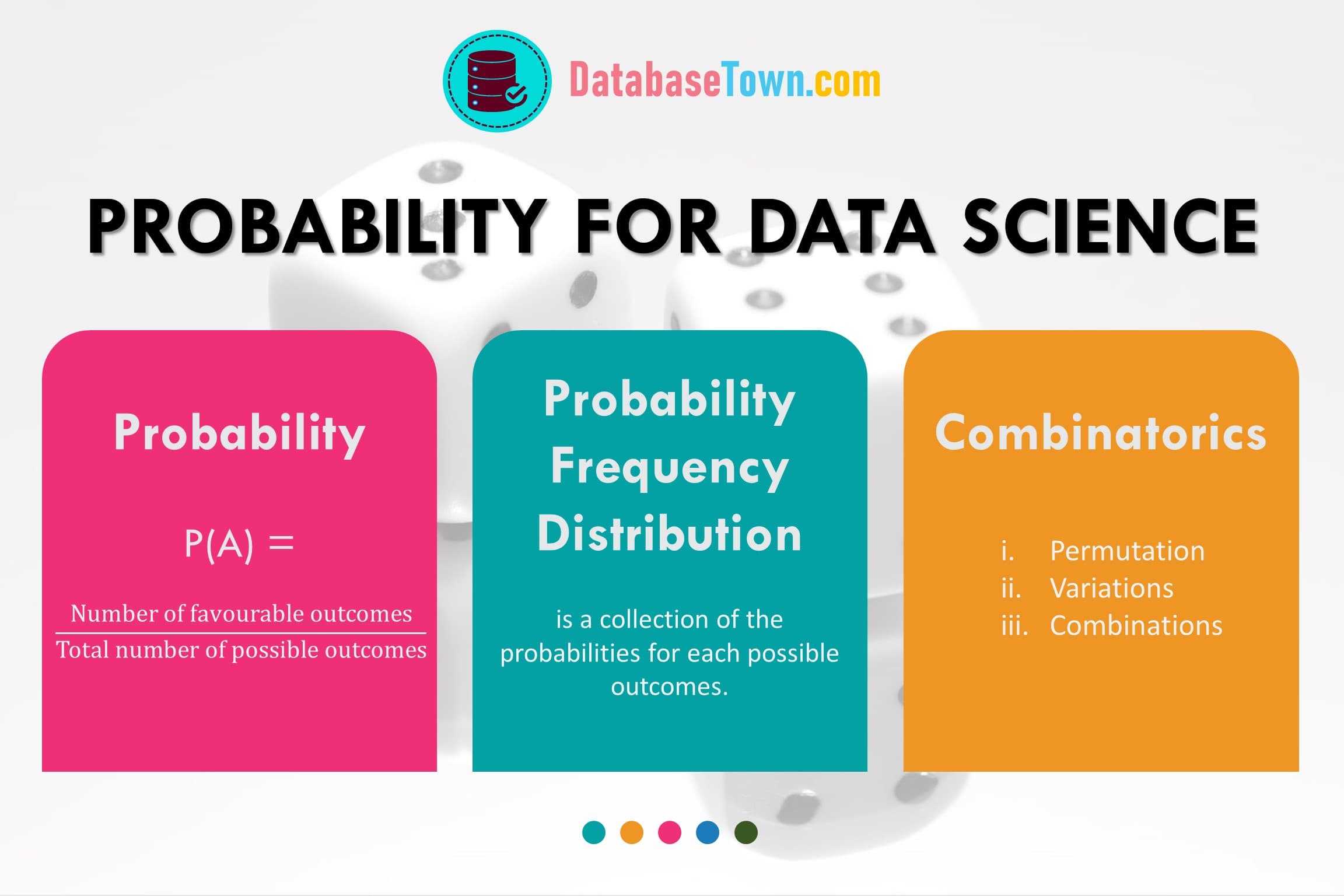 DatabaseTown.com

PROBABILITY FOR DATA SCIENCE

Probability

$P(A) = \frac{\text{Number of favourable outcomes}}{\text{Total number of possible outcomes}}$

Probability Frequency Distribution

is a collection of the probabilities for each possible outcomes.

Combinatorics

i. Permutation
ii. Variations
iii. Combinations